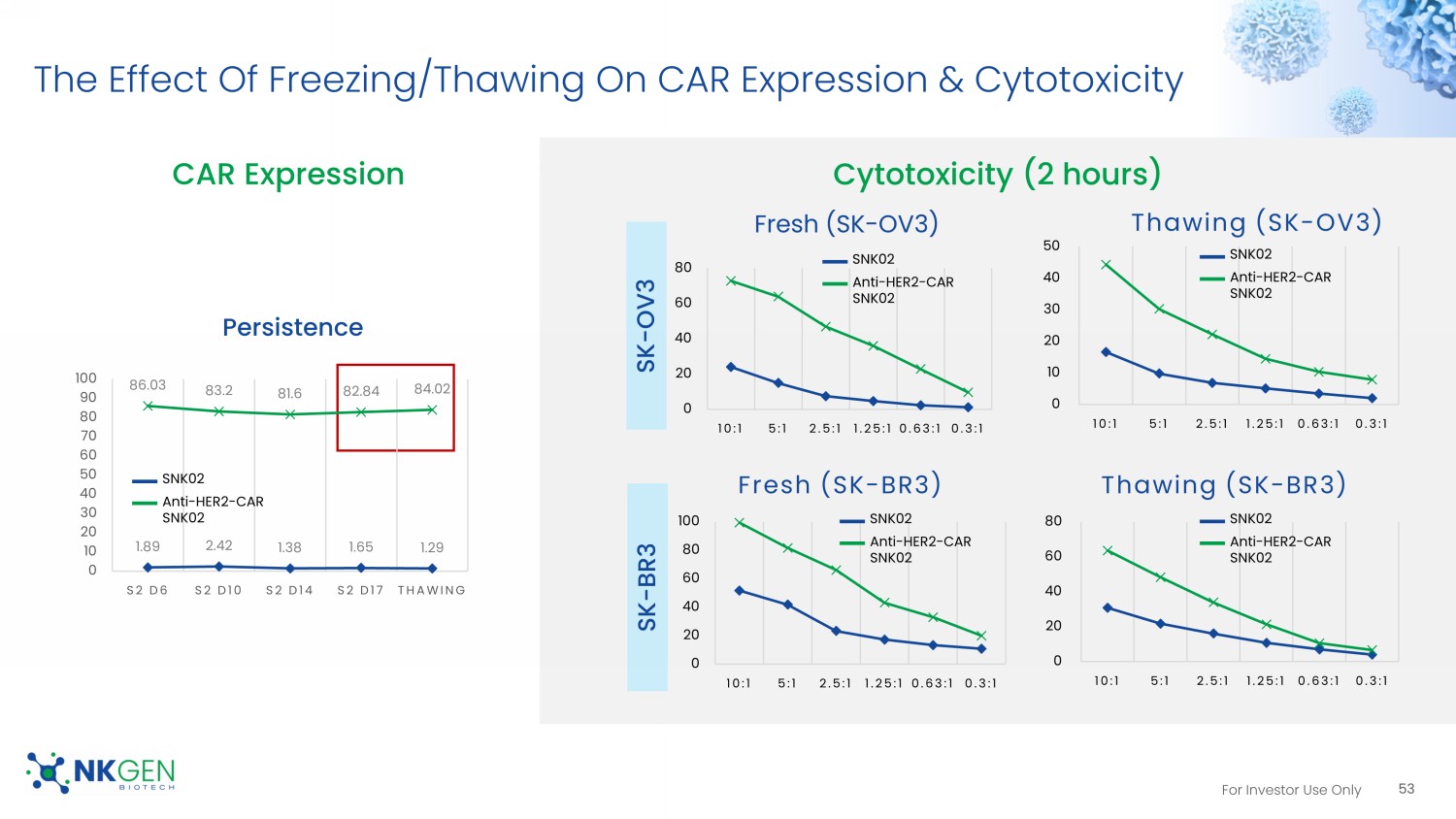 The Effect Of Freezing/Thawing On CAR Expression & Cytotoxicity

CAR Expression

Persistence

100
90
80
70
60
50
40
30
20
10
0

86.03 83.2 81.6 82.84 84.02

SNK02
Anti-HER2-CAR SNK02

1.89 2.42 1.38 1.65 1.29

S2 D6 S2 D10 S2 D14 S2 D17 THAWING

Cytotoxicity (2 hours)

SK-OV3

Fresh (SK-OV3)

80
60
40
20
0

SNK02
Anti-HER2-CAR SNK02

10:1 5:1 2.5:1 1.25:1 0.63:1 0.3:1

Thawing (SK-OV3)

50
40
30
20
10
0

SNK02
Anti-HER2-CAR SNK02

10:1 5:1 2.5:1 1.25:1 0.63:1 0.3:1

SK-BR3

Fresh (SK-BR3)

100
80
60
40
20
0

SNK02
Anti-HER2-CAR SNK02

10:1 5:1 2.5:1 1.25:1 0.63:1 0.3:1

Thawing (SK-BR3)

80
60
40
20
0

SNK02
Anti-HER2-CAR SNK02

10:1 5:1 2.5:1 1.25:1 0.63:1 0.3:1

NKGEN BIOTECH

For Investor Use Only 53